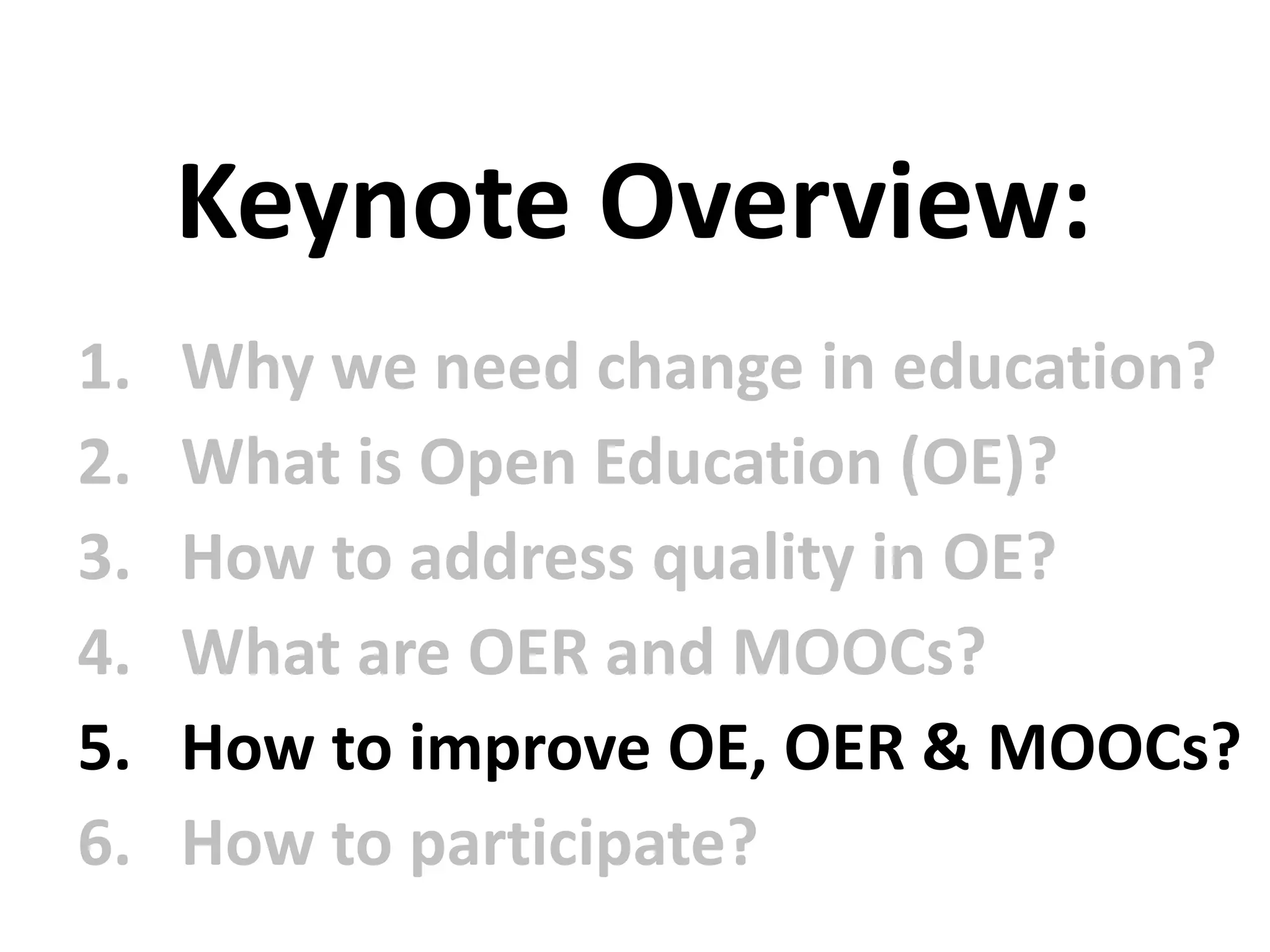 Keynote Overview:

1. Why we need change in education?
2. What is Open Education (OE)?
3. How to address quality in OE?
4. What are OER and MOOCs?
5. How to improve OE, OER & MOOCs?
6. How to participate?